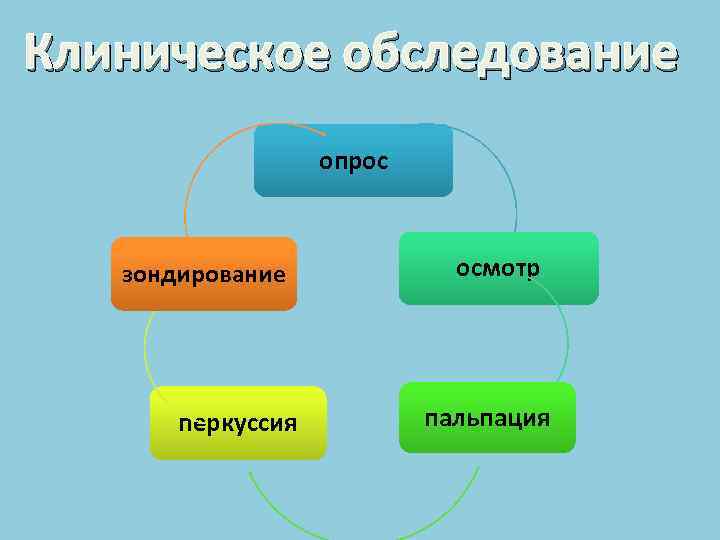 Клиническое обследование

опрос

осмотр

пальпация

перкуссия

зондирование